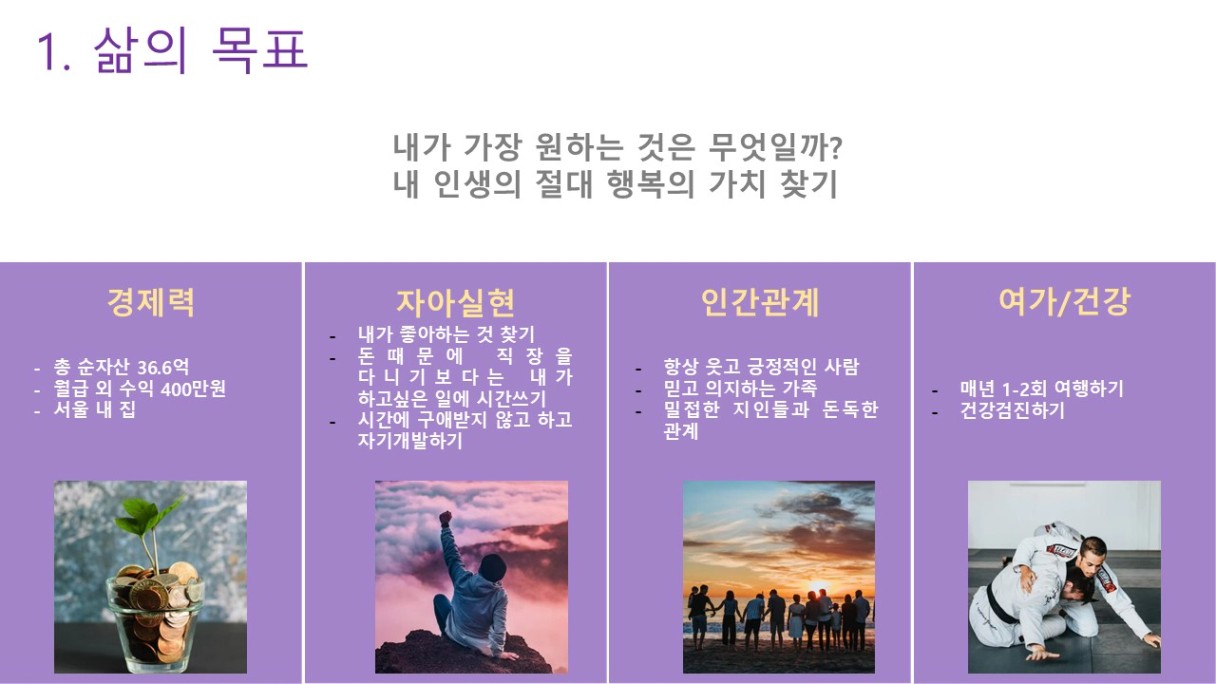 1. 삶의 목표

내가 가장 원하는 것은 무엇일까?
내 인생의 절대 행복의 가치 찾기

경제력

- 총 순자산 36.6억
- 월급 외 수익 400만원
- 서울 내 집

자아실현

- 내가 좋아하는 것 찾기
- 돈 때문에 직장을 다니기보다는 내가 하고싶은 일에 시간쓰기
- 시간에 구애받지 않고 하고 자기개발하기

인간관계

- 항상 웃고 긍정적인 사람
- 믿고 의지하는 가족
- 밀접한 지인들과 돈독한 관계

여가/건강

- 매년 1-2회 여행하기
- 건강검진하기